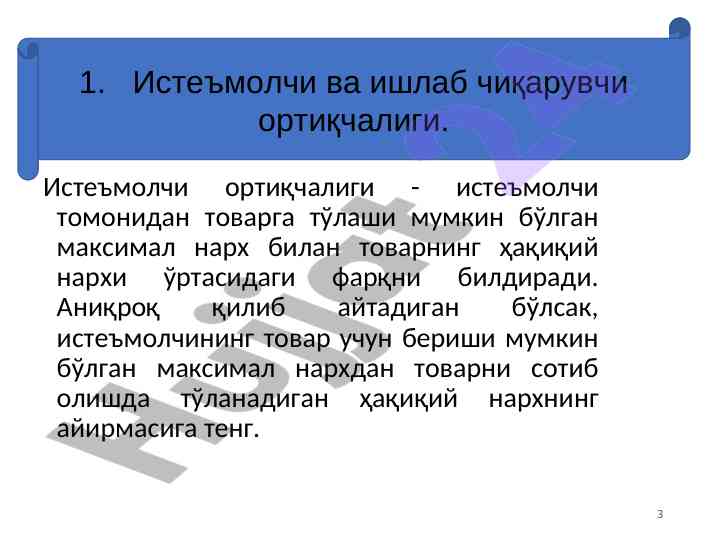 1. Истеъмолчи ва ишлаб чиқарувчи ортиқчалиги.

Истеъмолчи ортиқчалиги - истеъмолчи томонидан товарга тўлаши мумкин бўлган максимал нарх билан товарнинг ҳақиқий нархи ўртасидаги фарқни билдиради. Аниқроқ қилиб айтадиган бўлсак, истеъмолчининг товар учун бериши мумкин бўлган максимал нархдан товарни сотиб олишда тўланадиган ҳақиқий нархнинг айирмасига тенг.

Hujjat

3